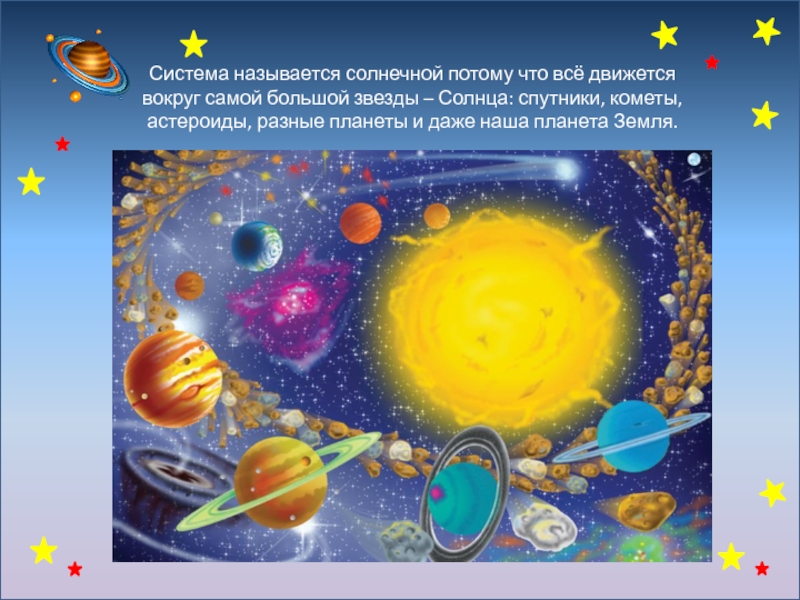 Система называется солнечной потому что всё движется вокруг самой большой звезды – Солнца: спутники, кометы, астероиды, разные планеты и даже наша планета Земля.